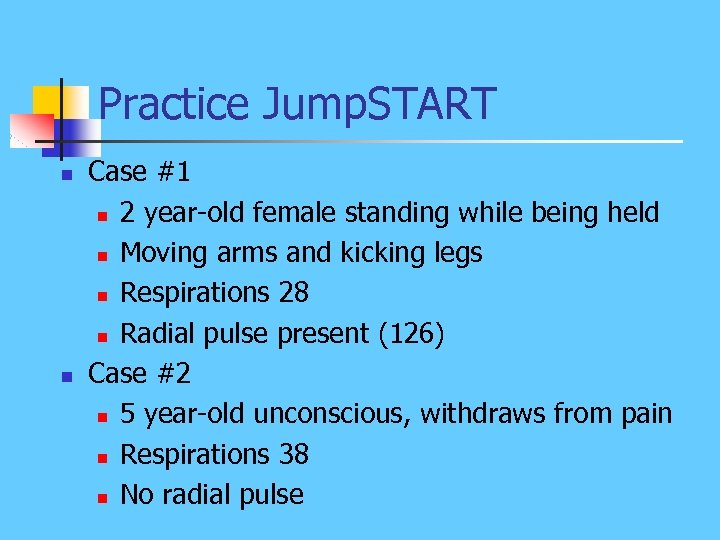 Practice JumpSTART

- Case #1
  - 2 year-old female standing while being held
  - Moving arms and kicking legs
  - Respirations 28
  - Radial pulse present (126)
- Case #2
  - 5 year-old unconscious, withdraws from pain
  - Respirations 38
  - No radial pulse